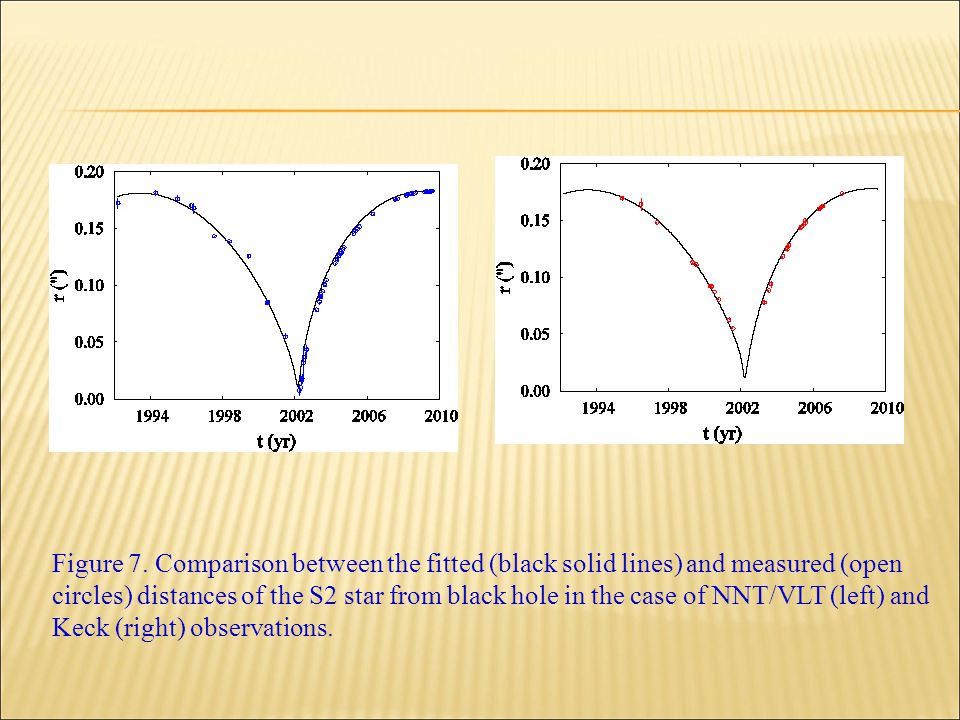 0.20
0.15
0.10
0.05
0.00
r (")
1994
1998
2002
2006
2010
t (yr)

0.20
0.15
0.10
0.05
0.00
r (")
1994
1998
2002
2006
2010
t (yr)

Figure 7. Comparison between the fitted (black solid lines) and measured (open circles) distances of the S2 star from black hole in the case of NNT/VLT (left) and Keck (right) observations.